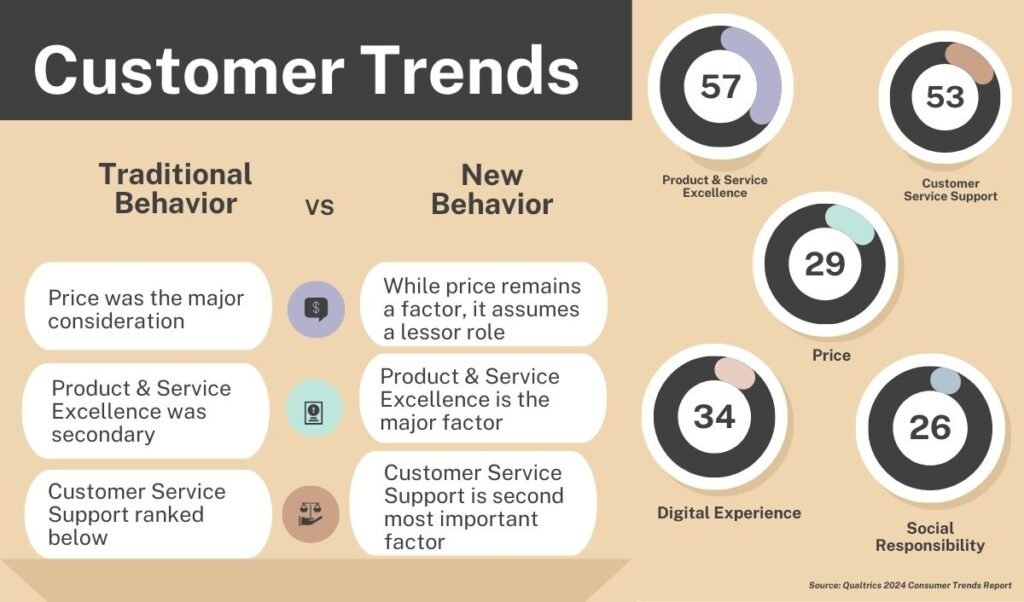 Customer Trends

Traditional Behavior

vs

New Behavior

Price was the major consideration

While price remains a factor, it assumes a lessor role

Product & Service Excellence was secondary

Product & Service Excellence is the major factor

Customer Service Support ranked below

Customer Service Support is second most important factor

57

Product & Service Excellence

53

Customer Service Support

29

Price

34

Digital Experience

26

Social Responsibility

Source: Qualtrics 2024 Consumer Trends Report